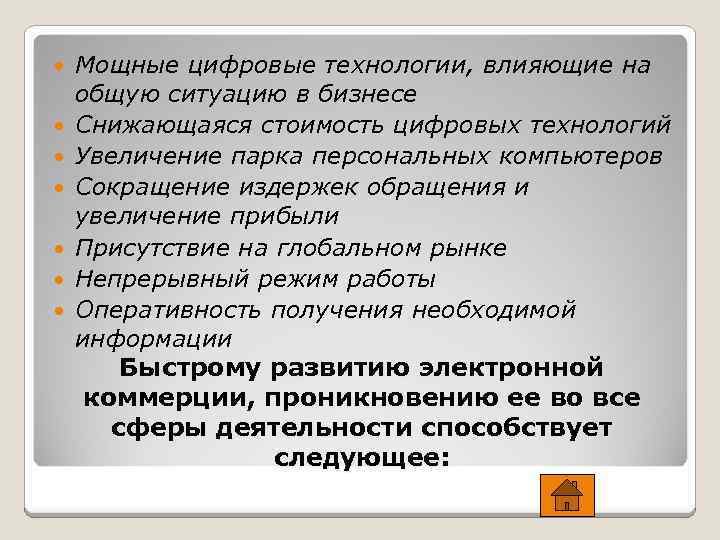 • Мощные цифровые технологии, влияющие на общую ситуацию в бизнесе
• Снижающаяся стоимость цифровых технологий
• Увеличение парка персональных компьютеров
• Сокращение издержек обращения и увеличение прибыли
• Присутствие на глобальном рынке
• Непрерывный режим работы
• Оперативность получения необходимой информации

Быстрому развитию электронной коммерции, проникновению ее во все сферы деятельности способствует следующее: